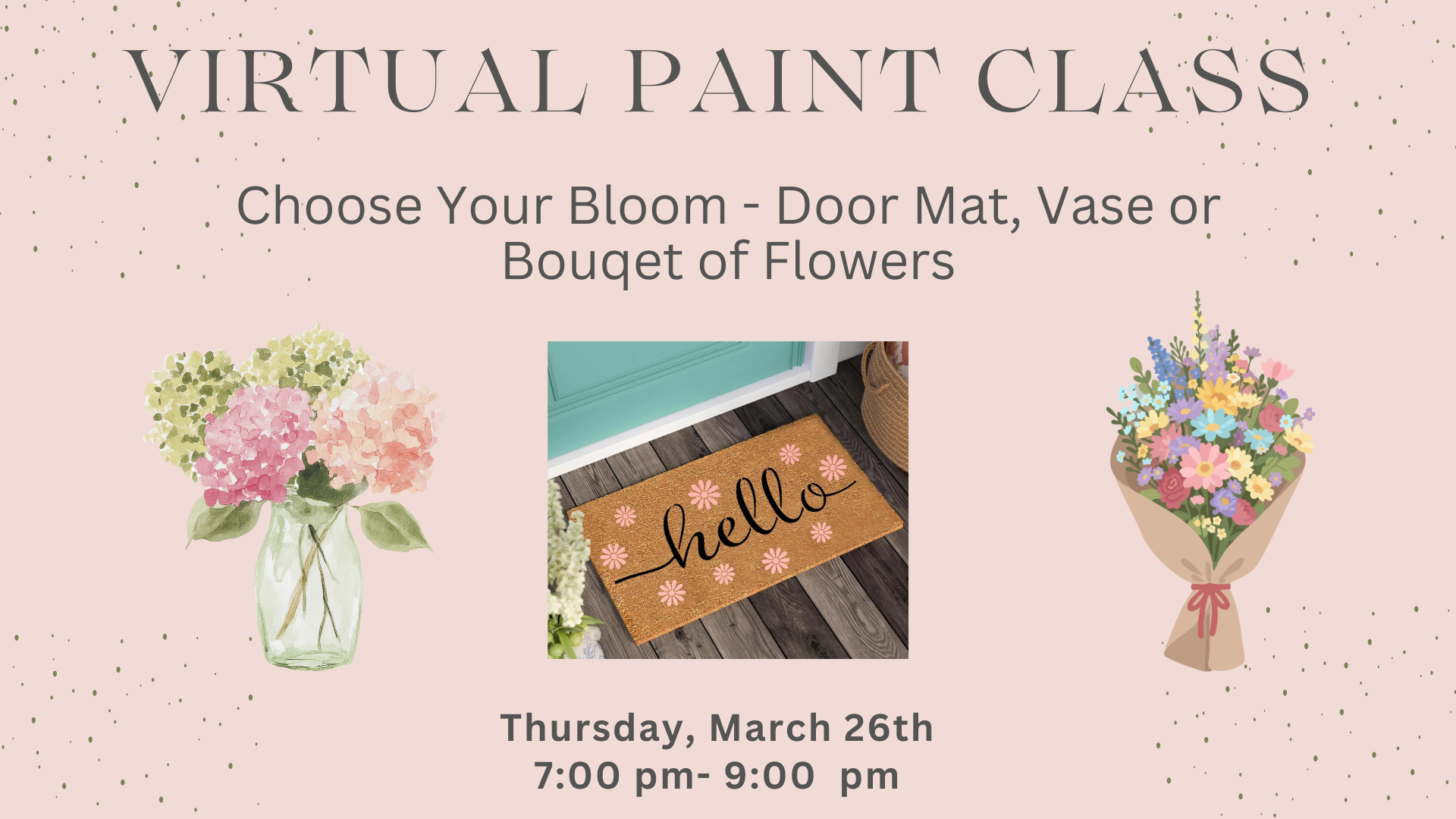 VIRTUAL PAINT CLASS

Choose Your Bloom - Door Mat, Vase or Bouqet of Flowers

hello

Thursday, March 26th
7:00 pm- 9:00 pm